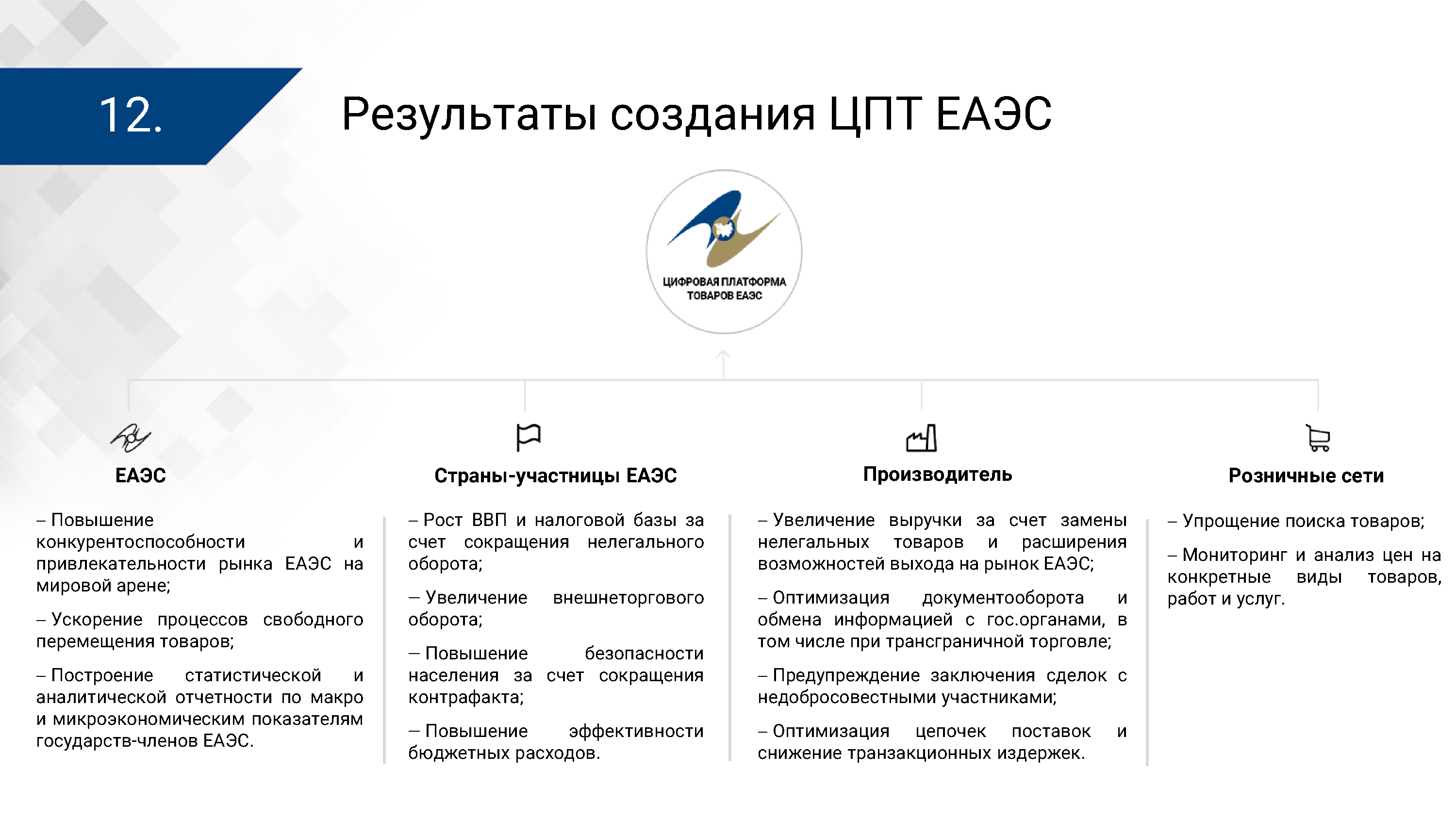 12.

Результаты создания ЦПТ ЕАЭС

ЦИФРОВАЯ ПЛАТФОРМА ТОВАРОВ ЕАЭС

ЕАЭС

– Повышение конкурентоспособности и привлекательности рынка ЕАЭС на мировой арене;

– Ускорение процессов свободного перемещения товаров;

– Построение статистической и аналитической отчетности по макро и микроэкономическим показателям государств-членов ЕАЭС.

Страны-участницы ЕАЭС

– Рост ВВП и налоговой базы за счет сокращения нелегального оборота;

– Увеличение внешнеторгового оборота;

– Повышение безопасности населения за счет сокращения контрафакта;

– Повышение эффективности бюджетных расходов.

Производитель

– Увеличение выручки за счет замены нелегальных товаров и расширения возможностей выхода на рынок ЕАЭС;

– Оптимизация документооборота и обмена информацией с гос.органами, в том числе при трансграничной торговле;

– Предупреждение заключения сделок с недобросовестными участниками;

– Оптимизация цепочек поставок и снижение транзакционных издержек.

Розничные сети

– Упрощение поиска товаров;

– Мониторинг и анализ цен на конкретные виды товаров, работ и услуг.